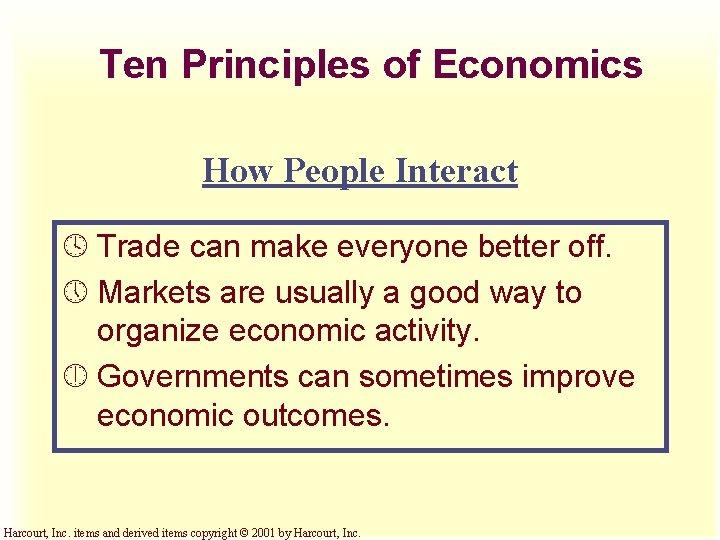 Ten Principles of Economics

How People Interact

Trade can make everyone better off.

Markets are usually a good way to organize economic activity.

Governments can sometimes improve economic outcomes.

Harcourt, Inc. items and derived items copyright © 2001 by Harcourt, Inc.